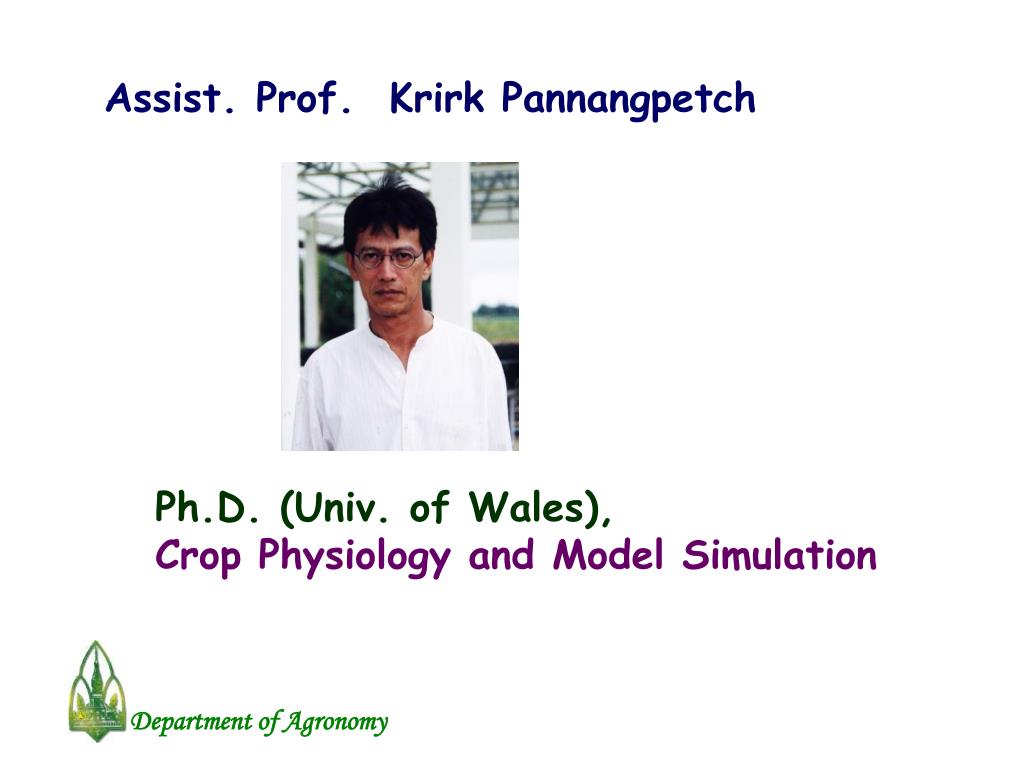 Assist. Prof. Krirk Pannangpetch

Ph.D. (Univ. of Wales),
Crop Physiology and Model Simulation

Department of Agronomy